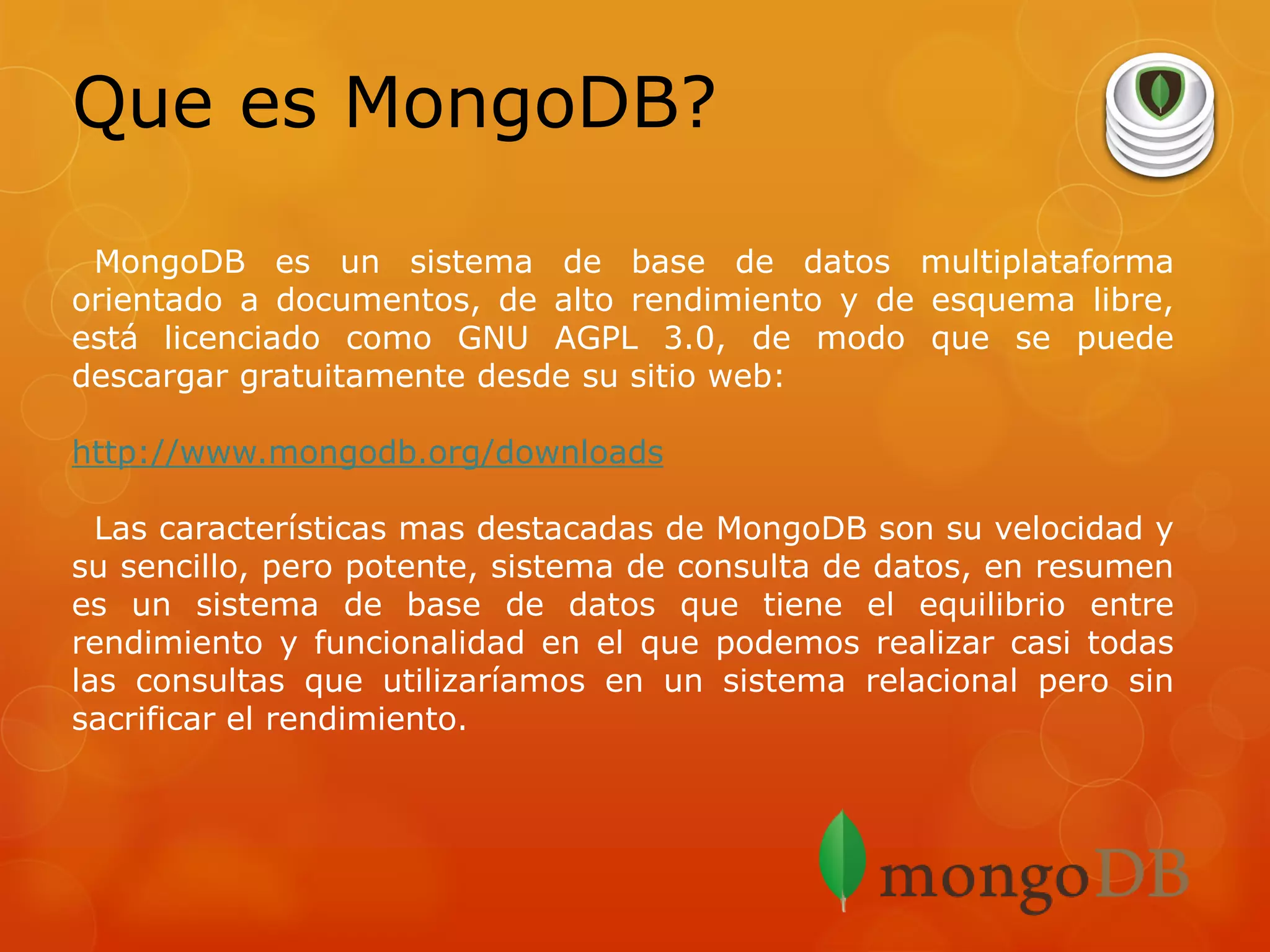 Que es MongoDB?

MongoDB es un sistema de base de datos multiplataforma orientado a documentos, de alto rendimiento y de esquema libre, está licenciado como GNU AGPL 3.0, de modo que se puede descargar gratuitamente desde su sitio web:

http://www.mongodb.org/downloads

Las características mas destacadas de MongoDB son su velocidad y su sencillo, pero potente, sistema de consulta de datos, en resumen es un sistema de base de datos que tiene el equilibrio entre rendimiento y funcionalidad en el que podemos realizar casi todas las consultas que utilizaríamos en un sistema relacional pero sin sacrificar el rendimiento.

mongoDB